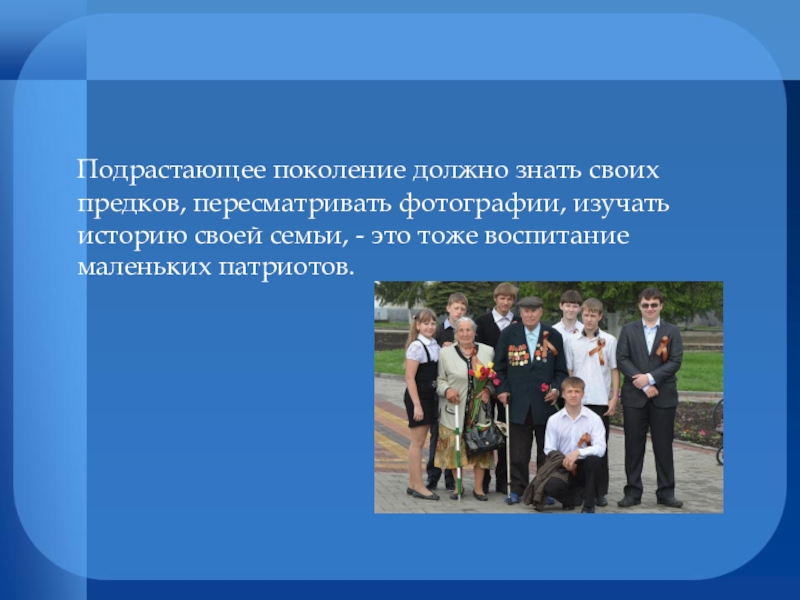 Подрастающее поколение должно знать своих предков, пересматривать фотографии, изучать историю своей семьи, - это тоже воспитание маленьких патриотов.